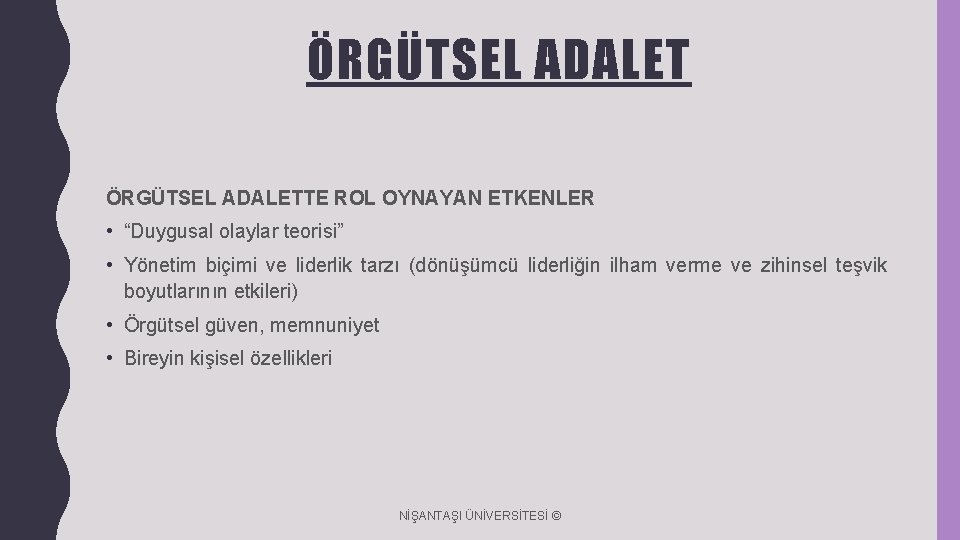 ÖRGÜTSEL ADALET

ÖRGÜTSEL ADALETTE ROL OYNAYAN ETKENLER

• “Duygusal olaylar teorisi”

• Yönetim biçimi ve liderlik tarzı (dönüşümcü liderliğin ilham verme ve zihinsel teşvik boyutlarının etkileri)

• Örgütsel güven, memnuniyet

• Bireyin kişisel özellikleri

NİŞANTAŞI ÜNİVERSİTESİ ©